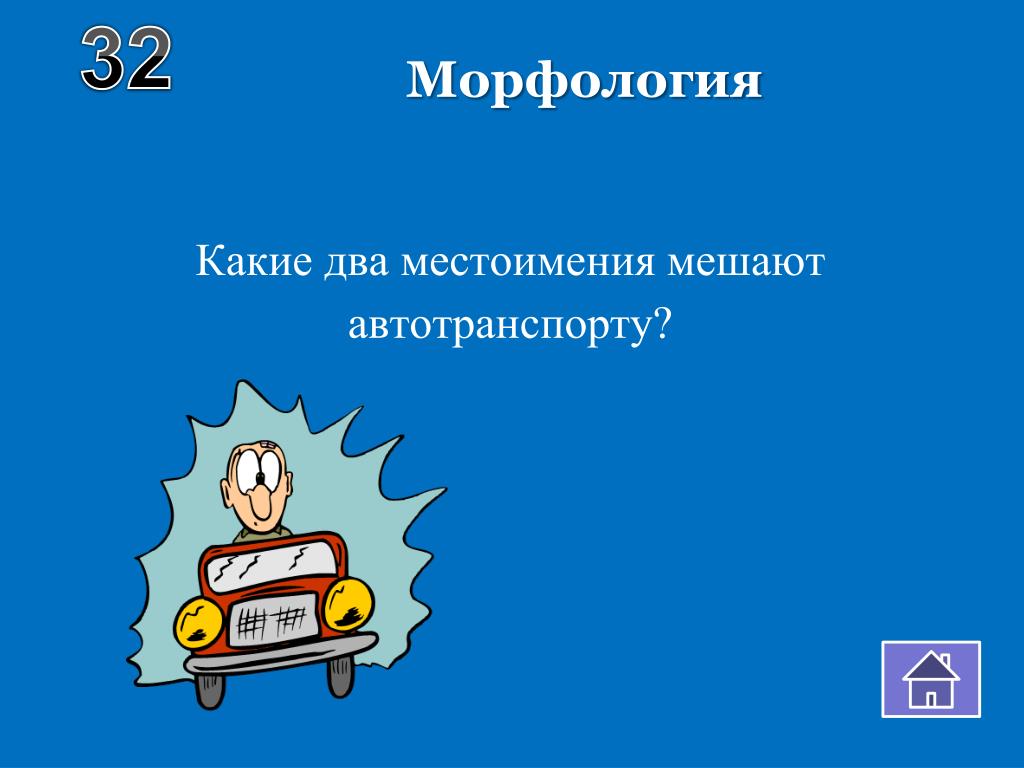 32

Морфология

Какие два местоимения мешают автотранспорту?